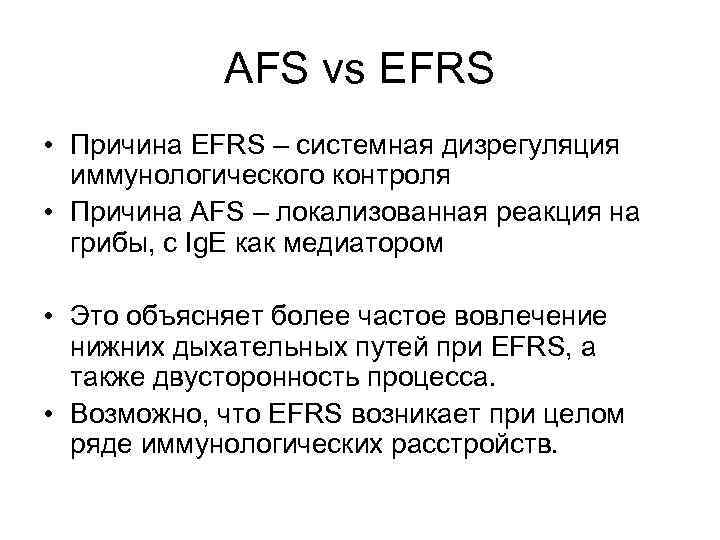 AFS vs EFRS

• Причина EFRS – системная дизрегуляция иммунологического контроля
• Причина AFS – локализованная реакция на грибы, с IgE как медиатором

• Это объясняет более частое вовлечение нижних дыхательных путей при EFRS, а также двусторонность процесса.
• Возможно, что EFRS возникает при целом ряде иммунологических расстройств.